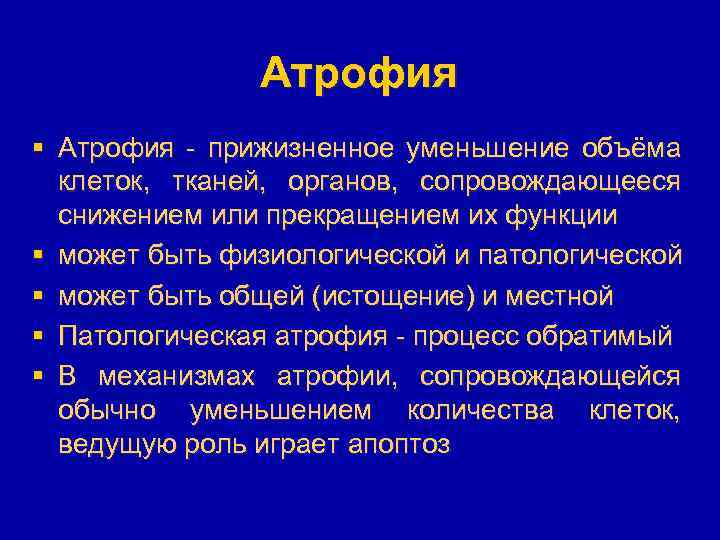 Атрофия

▪ Атрофия - прижизненное уменьшение объёма клеток, тканей, органов, сопровождающееся снижением или прекращением их функции
▪ может быть физиологической и патологической
▪ может быть общей (истощение) и местной
▪ Патологическая атрофия - процесс обратимый
▪ В механизмах атрофии, сопровождающейся обычно уменьшением количества клеток, ведущую роль играет апоптоз